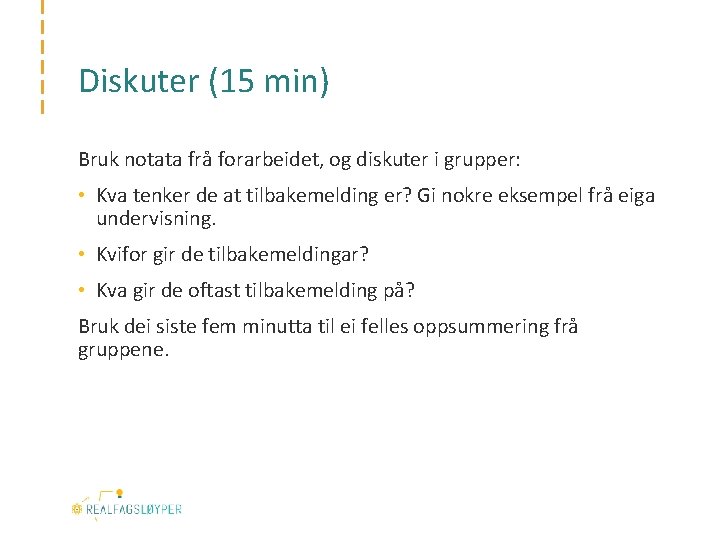 Diskuter (15 min)

Bruk notata frå forarbeidet, og diskuter i grupper:

• Kva tenker de at tilbakemelding er? Gi nokre eksempel frå eiga undervisning.

• Kvifor gir de tilbakemeldingar?

• Kva gir de oftast tilbakemelding på?

Bruk dei siste fem minutta til ei felles oppsummering frå gruppene.

REALFAGSLØYPER